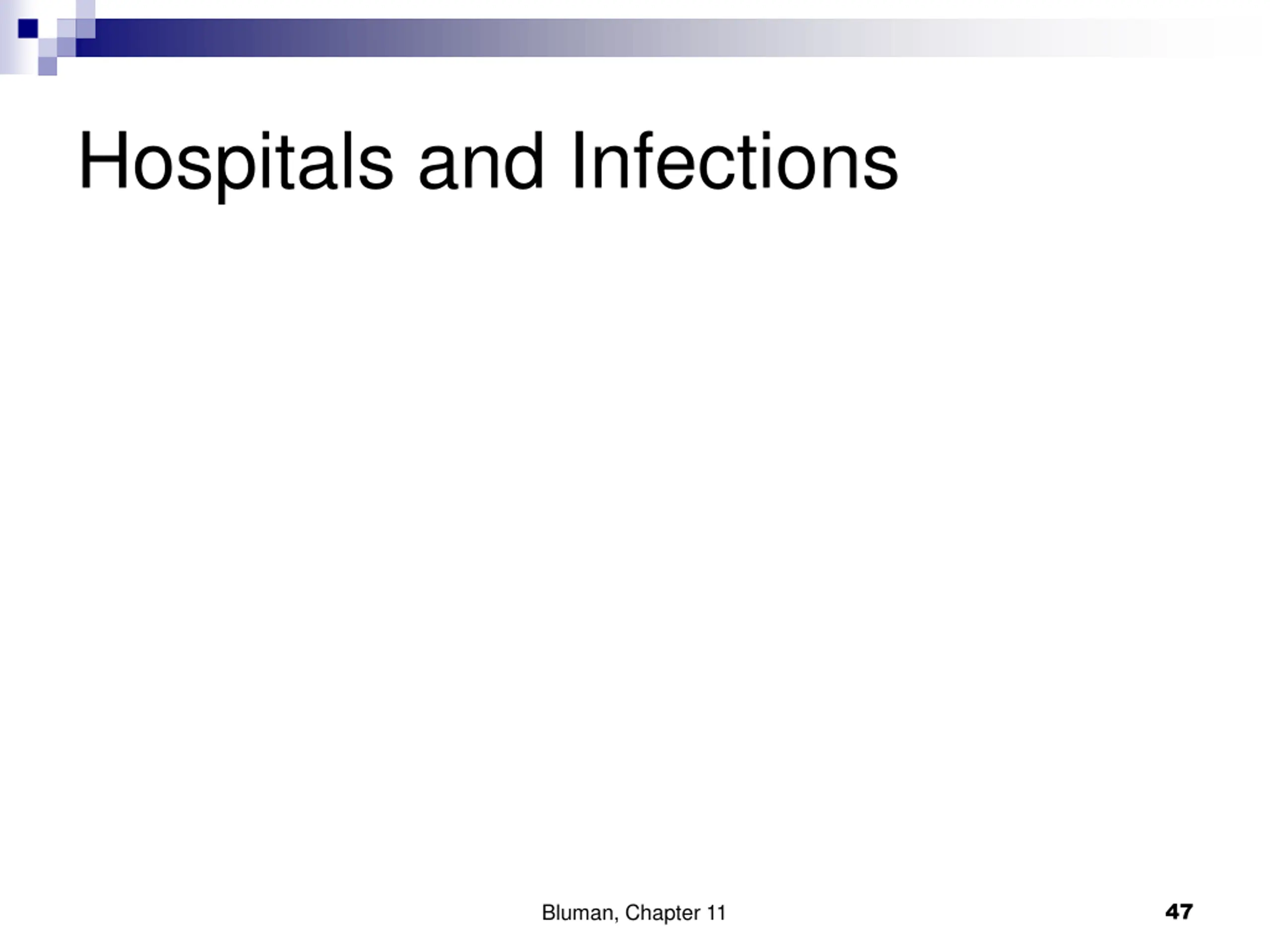 Hospitals and Infections

Bluman, Chapter 11

47